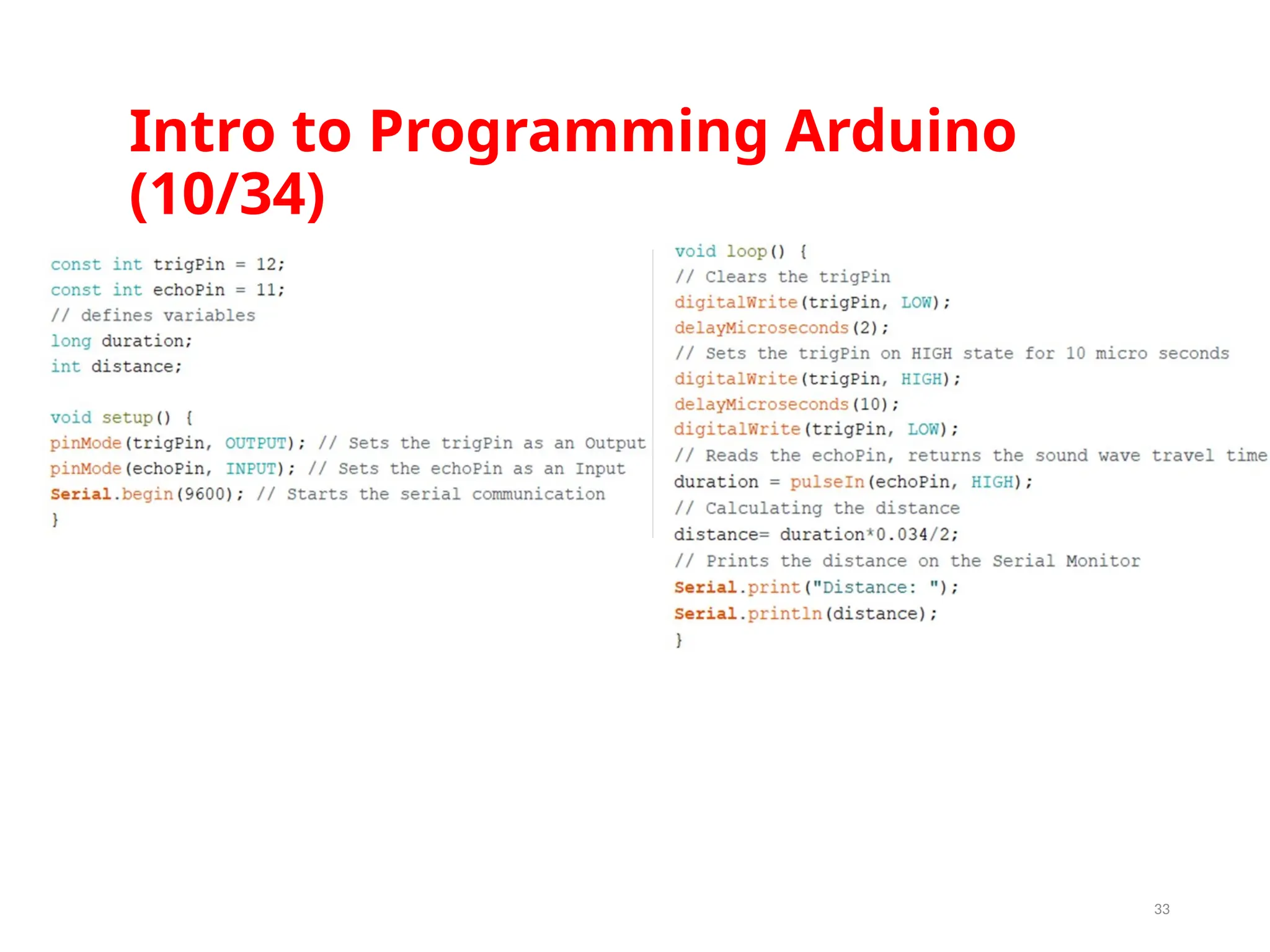 Intro to Programming Arduino (10/34)

const int trigPin = 12;
const int echoPin = 11;
// defines variables
long duration;
int distance;

void setup() {
pinMode(trigPin, OUTPUT); // Sets the trigPin as an Output
pinMode(echoPin, INPUT); // Sets the echoPin as an Input
Serial.begin(9600); // Starts the serial communication
}

void loop() {
// Clears the trigPin
digitalWrite(trigPin, LOW);
delayMicroseconds(2);
// Sets the trigPin on HIGH state for 10 micro seconds
digitalWrite(trigPin, HIGH);
delayMicroseconds(10);
digitalWrite(trigPin, LOW);
// Reads the echoPin, returns the sound wave travel time
duration = pulseIn(echoPin, HIGH);
// Calculating the distance
distance= duration*0.034/2;
// Prints the distance on the Serial Monitor
Serial.print("Distance: ");
Serial.println(distance);
}

33